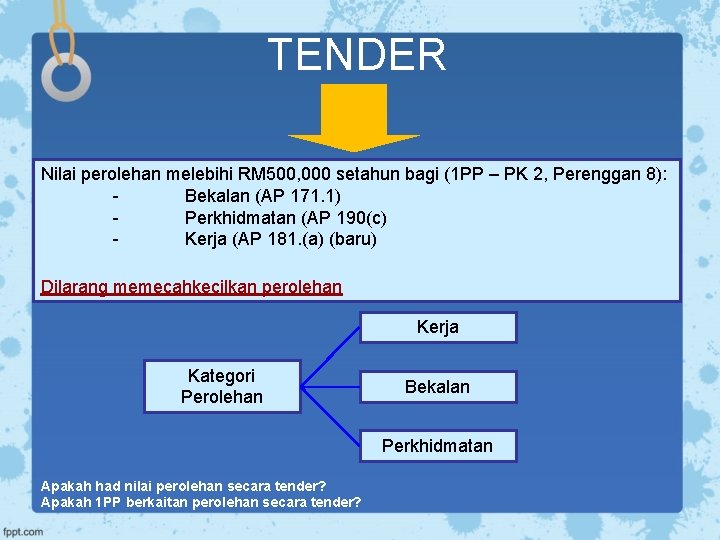 TENDER

Nilai perolehan melebihi RM500,000 setahun bagi (1PP – PK 2, Perenggan 8):
- Bekalan (AP 171.1)
- Perkhidmatan (AP 190(c)
- Kerja (AP 181.(a) (baru)

Dilarang memecahkecilkan perolehan

Kategori Perolehan

Kerja

Bekalan

Perkhidmatan

Apakah had nilai perolehan secara tender?
Apakah 1PP berkaitan perolehan secara tender?

fppt.com